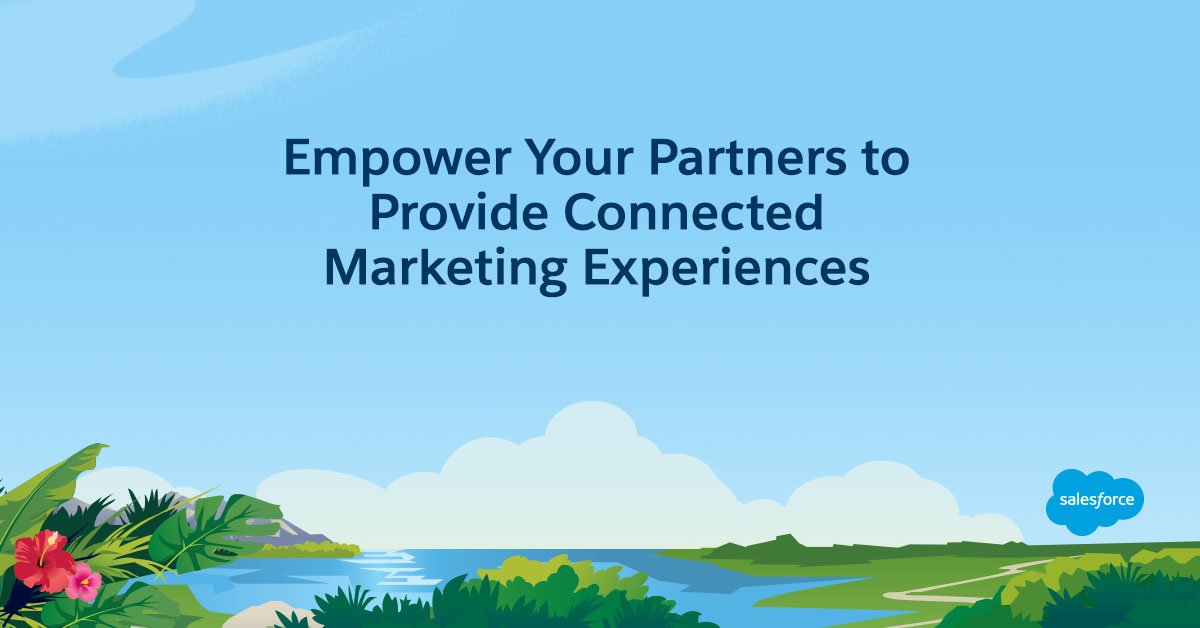 Empower Your Partners to Provide Connected Marketing Experiences

salesforce